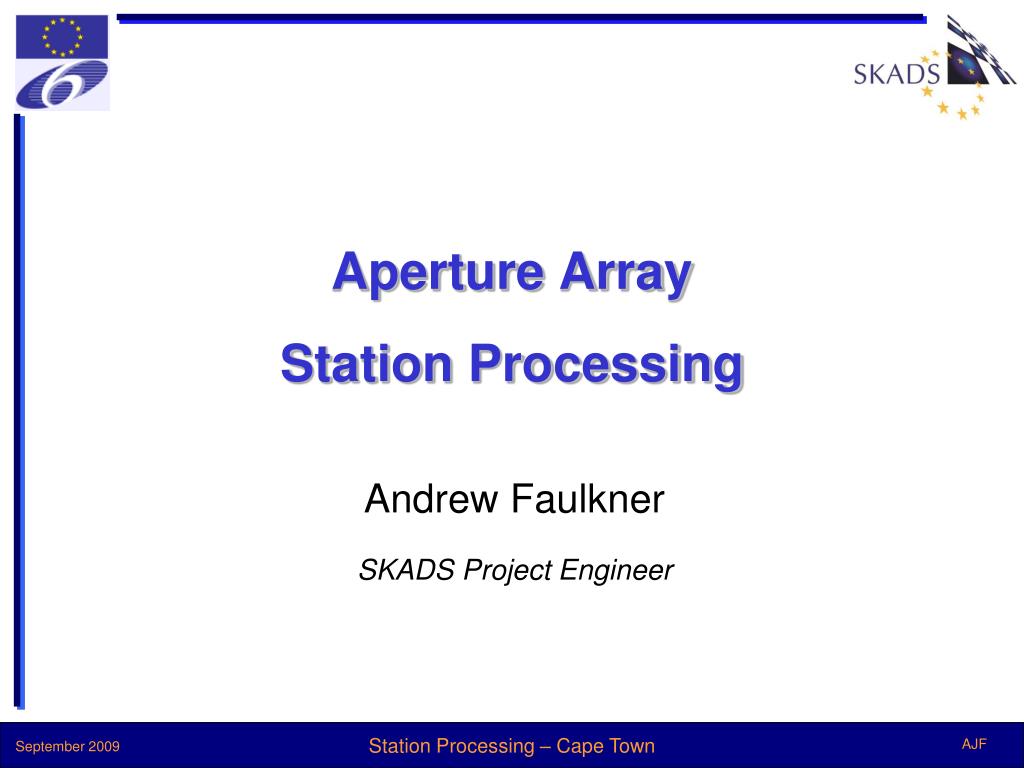 SKADS

Aperture Array

Station Processing

Andrew Faulkner

SKADS Project Engineer

September 2009

Station Processing – Cape Town

AJF